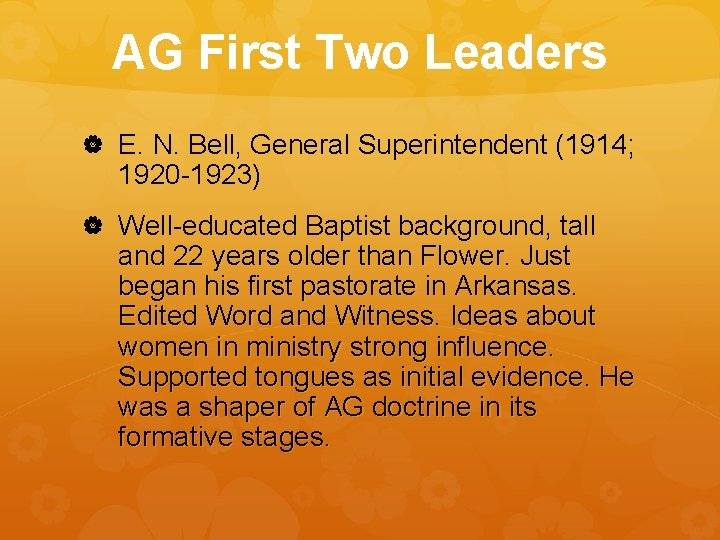 AG First Two Leaders

E. N. Bell, General Superintendent (1914; 1920-1923)

Well-educated Baptist background, tall and 22 years older than Flower. Just began his first pastorate in Arkansas. Edited Word and Witness. Ideas about women in ministry strong influence. Supported tongues as initial evidence. He was a shaper of AG doctrine in its formative stages.